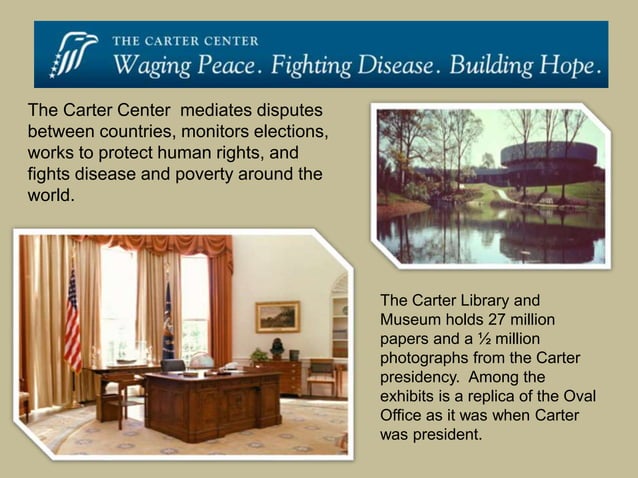 THE CARTER CENTER
Waging Peace. Fighting Disease. Building Hope.

The Carter Center mediates disputes between countries, monitors elections, works to protect human rights, and fights disease and poverty around the world.

The Carter Library and Museum holds 27 million papers and a ½ million photographs from the Carter presidency. Among the exhibits is a replica of the Oval Office as it was when Carter was president.